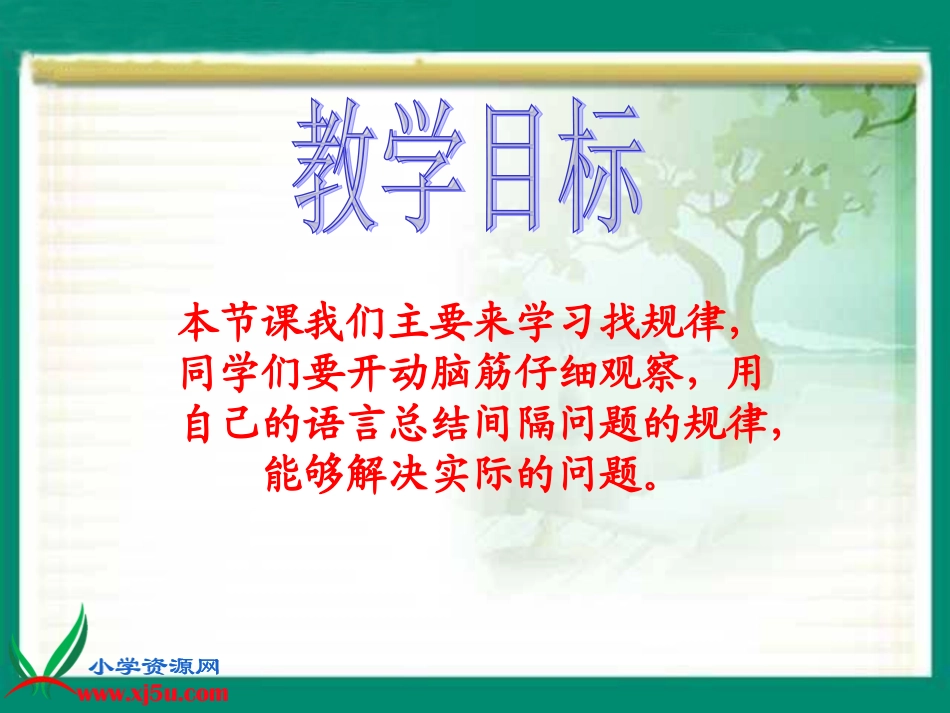 教学目标

本节课我们主要来学习找规律，同学们要开动脑筋仔细观察，用自己的语言总结间隔问题的规律，能够解决实际的问题。

小学资源网
www.xj5u.com